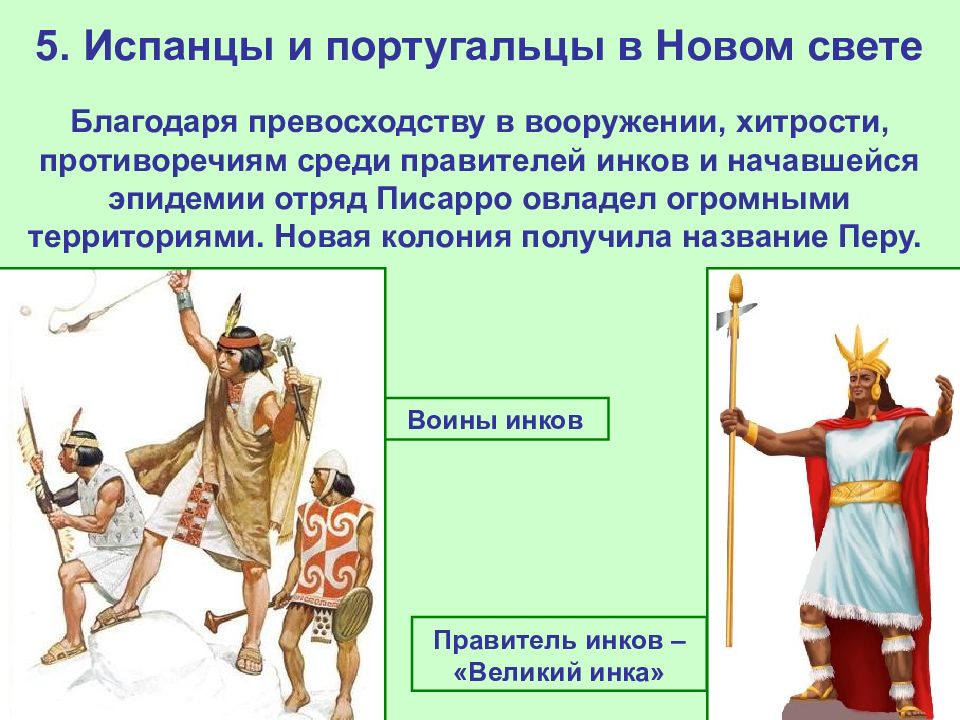 5. Испанцы и португальцы в Новом свете

Благодаря превосходству в вооружении, хитрости, противоречиям среди правителей инков и начавшейся эпидемии отряд Писарро овладел огромными территориями. Новая колония получила название Перу.

Воины инков

Правитель инков – «Великий инка»